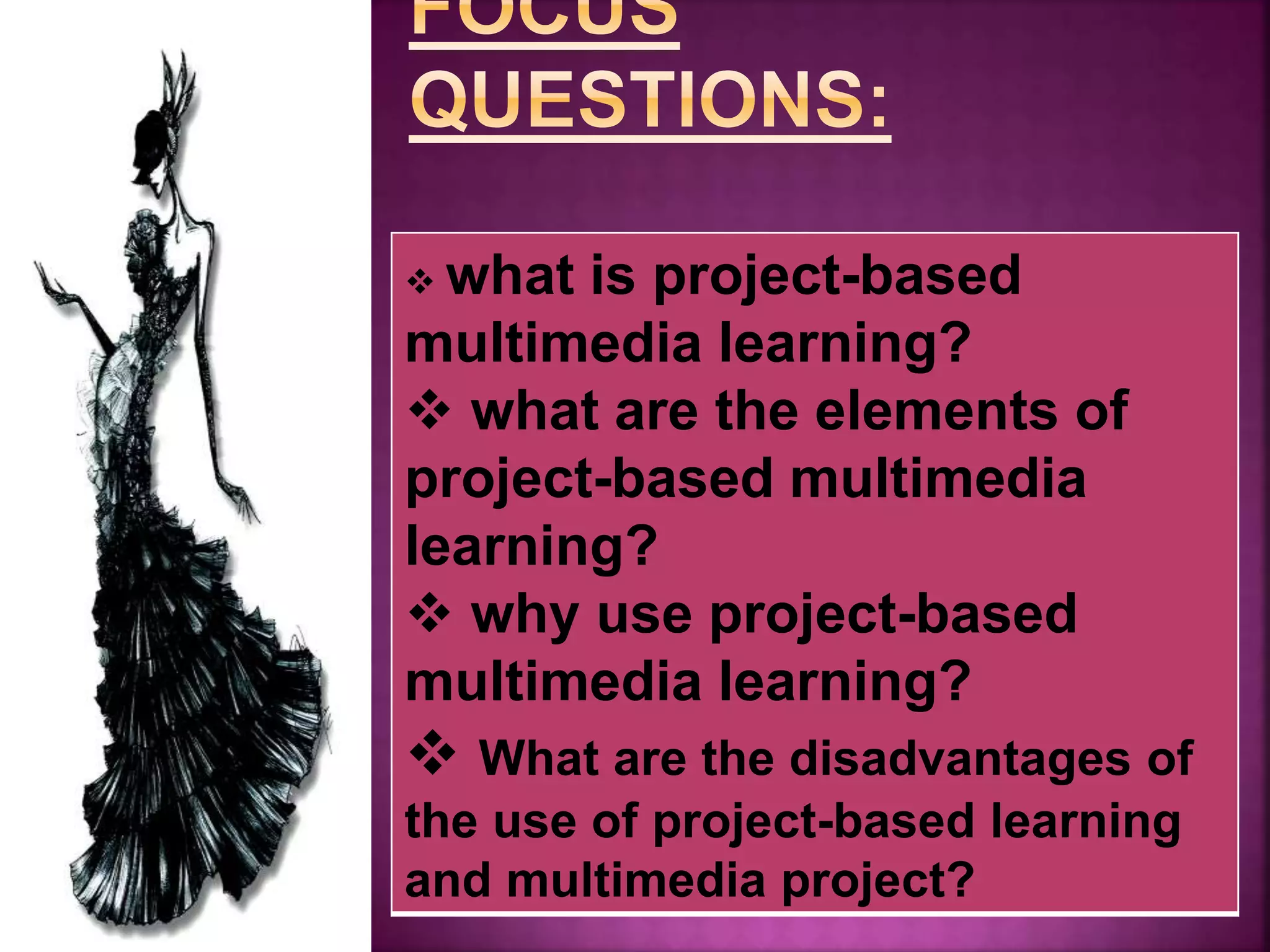 FOCUS QUESTIONS:

❖ what is project-based multimedia learning?
❖ what are the elements of project-based multimedia learning?
❖ why use project-based multimedia learning?
❖ What are the disadvantages of the use of project-based learning and multimedia project?